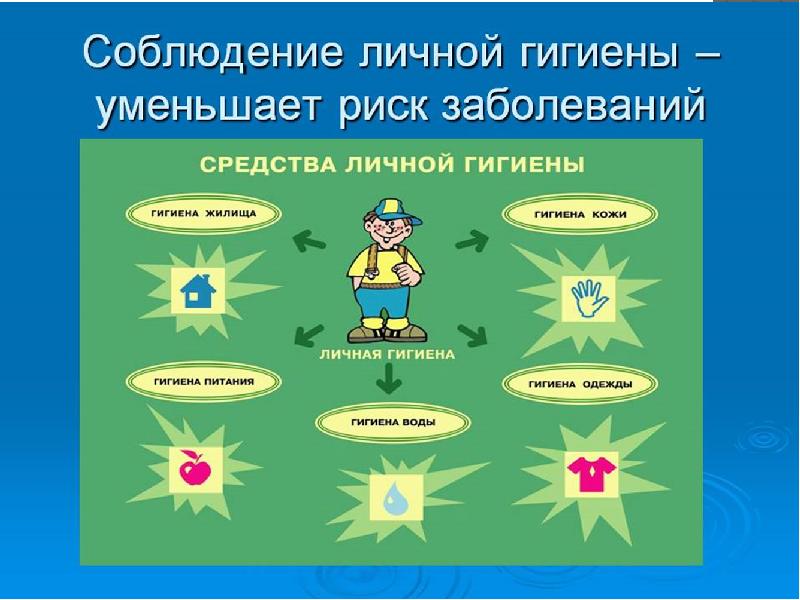 Соблюдение личной гигиены – уменьшает риск заболеваний

СРЕДСТВА ЛИЧНОЙ ГИГИЕНЫ

ГИГИЕНА ЖИЛИЩА

ГИГИЕНА КОЖИ

ЛИЧНАЯ ГИГИЕНА

ГИГИЕНА ПИТАНИЯ

ГИГИЕНА ОДЕЖДЫ

ГИГИЕНА ВОДЫ